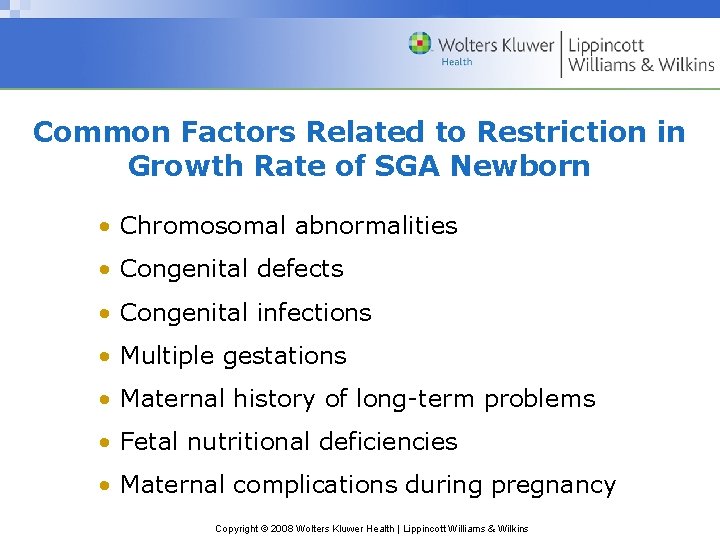 Wolters Kluwer Health | Lippincott Williams & Wilkins

Common Factors Related to Restriction in Growth Rate of SGA Newborn

• Chromosomal abnormalities
• Congenital defects
• Congenital infections
• Multiple gestations
• Maternal history of long-term problems
• Fetal nutritional deficiencies
• Maternal complications during pregnancy

Copyright © 2008 Wolters Kluwer Health | Lippincott Williams & Wilkins